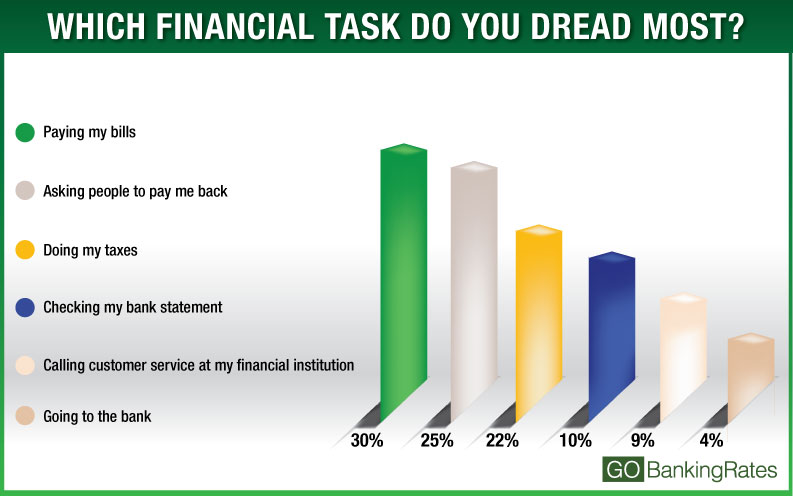 WHICH FINANCIAL TASK DO YOU DREAD MOST?

Paying my bills

Asking people to pay me back

Doing my taxes

Checking my bank statement

Calling customer service at my financial institution

Going to the bank

30% 25% 22% 10% 9% 4%

GO BankingRates